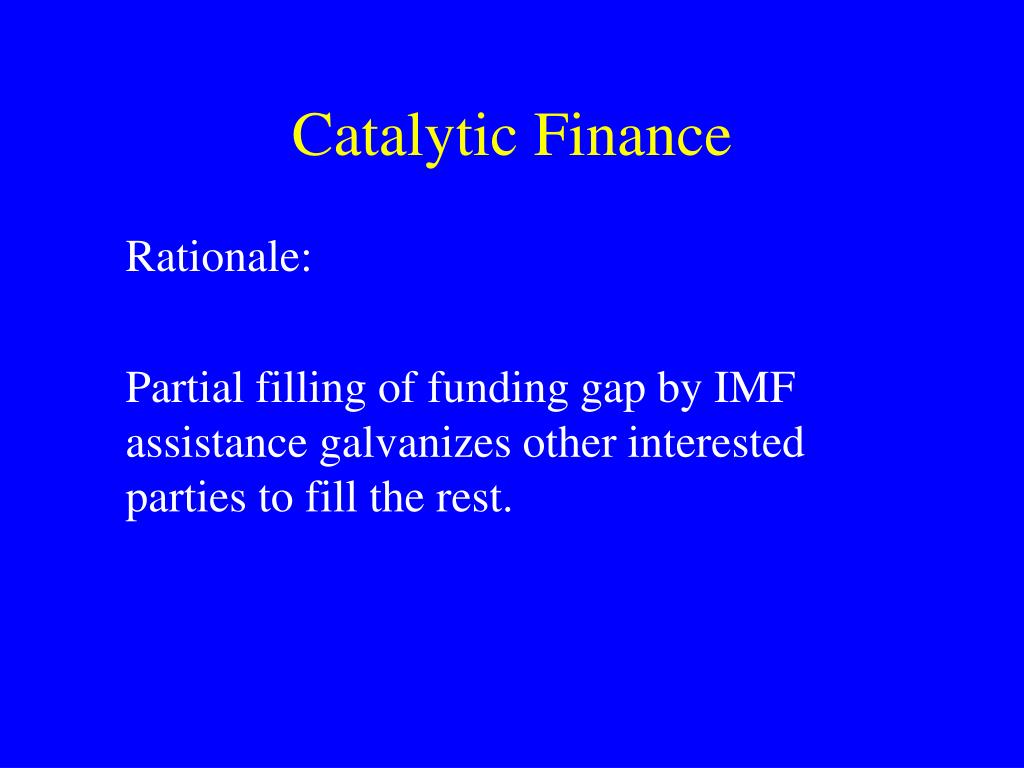 Catalytic Finance

Rationale:

Partial filling of funding gap by IMF assistance galvanizes other interested parties to fill the rest.